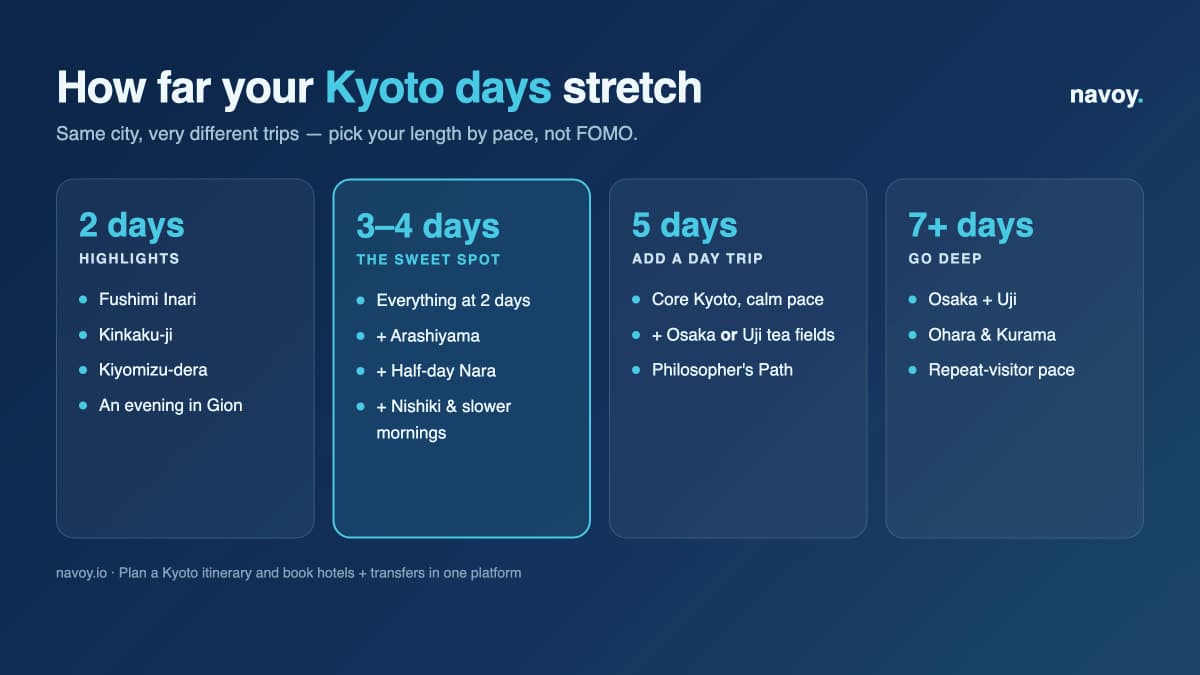 How far your Kyoto days stretch

navoy.

Same city, very different trips — pick your length by pace, not FOMO.

2 days
HIGHLIGHTS
- Fushimi Inari
- Kinkaku-ji
- Kiyomizu-dera
- An evening in Gion

3–4 days
THE SWEET SPOT
- Everything at 2 days
- + Arashiyama
- + Half-day Nara
- + Nishiki & slower mornings

5 days
ADD A DAY TRIP
- Core Kyoto, calm pace
- + Osaka or Uji tea fields
- Philosopher's Path

7+ days
GO DEEP
- Osaka + Uji
- Ohara & Kurama
- Repeat-visitor pace

navoy.io · Plan a Kyoto itinerary and book hotels + transfers in one platform